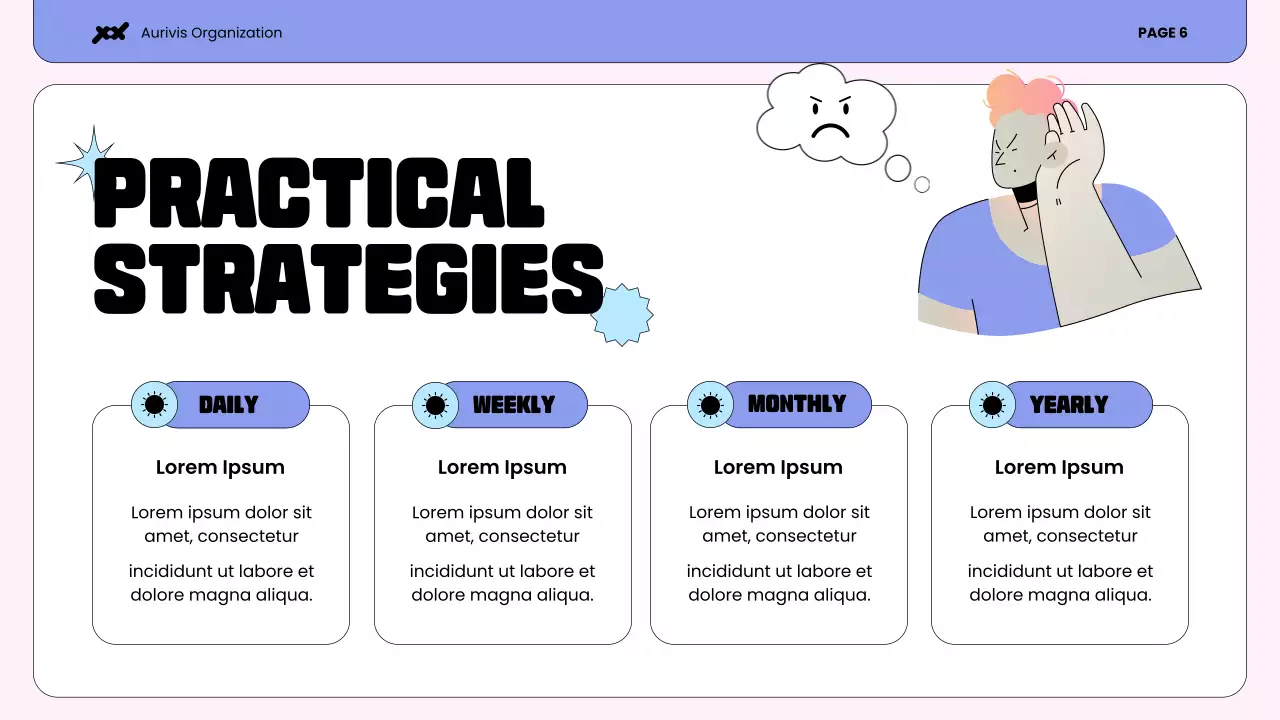 Aurivis Organization

PAGE 6

PRACTICAL STRATEGIES

DAILY

Lorem Ipsum

Lorem ipsum dolor sit amet, consectetur

incididunt ut labore et dolore magna aliqua.

WEEKLY

Lorem Ipsum

Lorem ipsum dolor sit amet, consectetur

incididunt ut labore et dolore magna aliqua.

MONTHLY

Lorem Ipsum

Lorem ipsum dolor sit amet, consectetur

incididunt ut labore et dolore magna aliqua.

YEARLY

Lorem Ipsum

Lorem ipsum dolor sit amet, consectetur

incididunt ut labore et dolore magna aliqua.